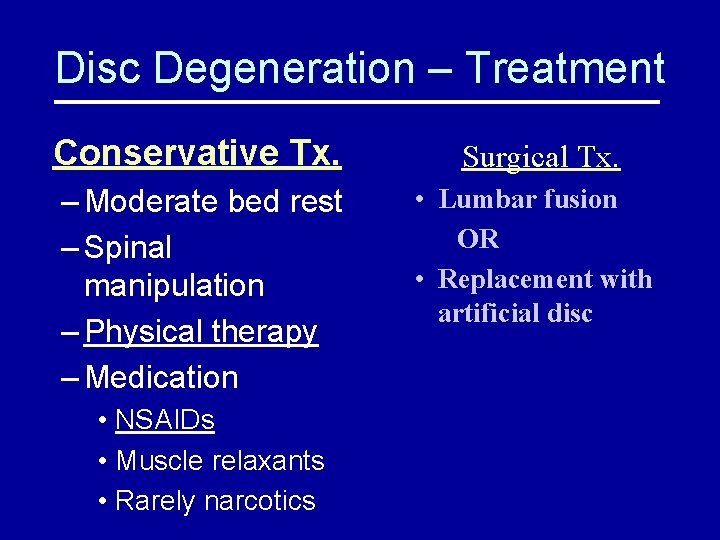 Disc Degeneration – Treatment

Conservative Tx.

– Moderate bed rest
– Spinal manipulation
– Physical therapy
– Medication
 • NSAIDs
 • Muscle relaxants
 • Rarely narcotics

Surgical Tx.

• Lumbar fusion
 OR
• Replacement with artificial disc